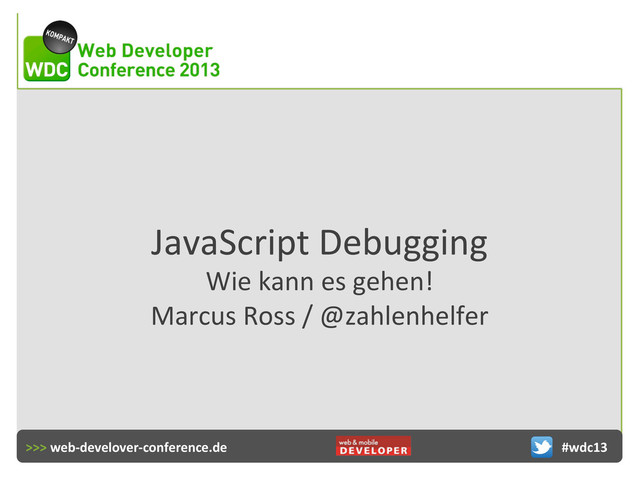 KOMPAKT
WDC
Web Developer
Conference 2013

JavaScript Debugging
Wie kann es gehen!
Marcus Ross / @zahlenhelfer

>>> web-develover-conference.de
web & mobile
DEVELOPER
#wdc13